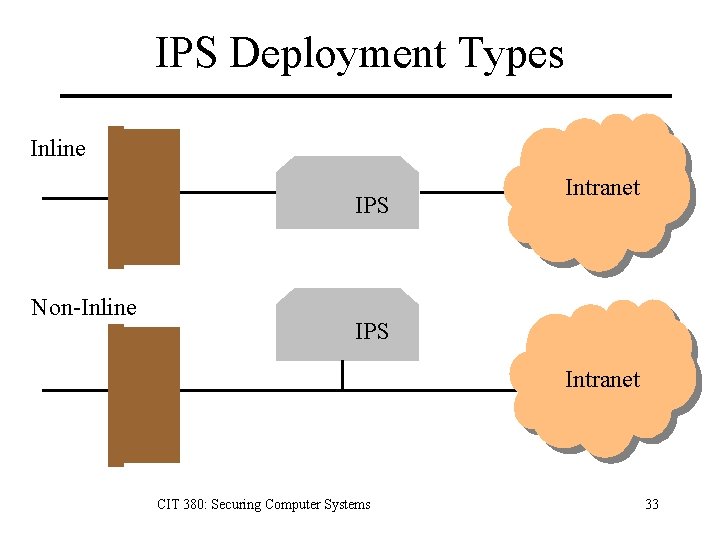 IPS Deployment Types

Inline

IPS

Intranet

Non-Inline

IPS

Intranet

CIT 380: Securing Computer Systems

33